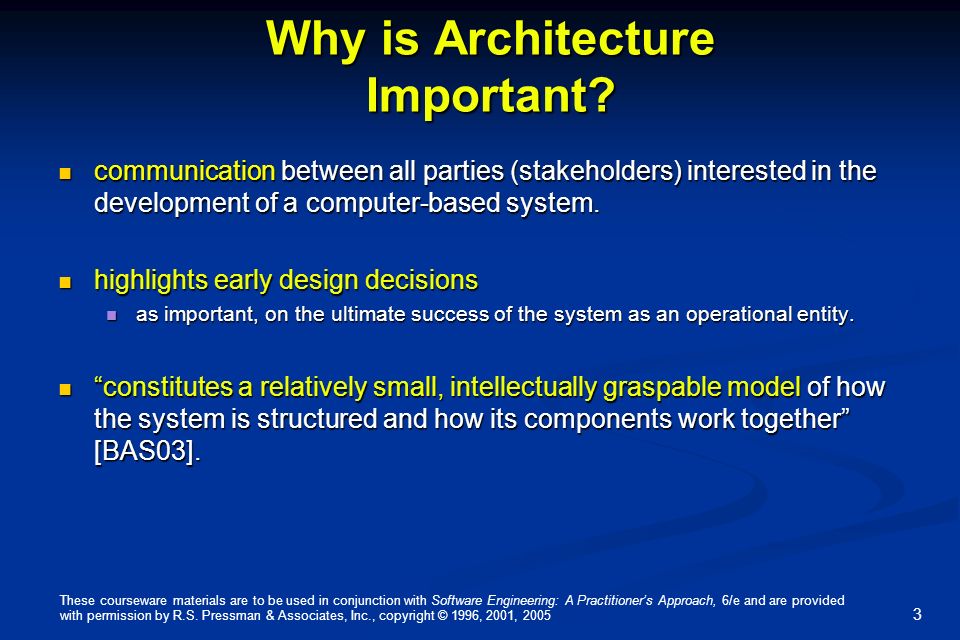 Why is Architecture Important?

communication between all parties (stakeholders) interested in the development of a computer-based system.

highlights early design decisions

as important, on the ultimate success of the system as an operational entity.

“constitutes a relatively small, intellectually graspable model of how the system is structured and how its components work together” [BAS03].

These courseware materials are to be used in conjunction with Software Engineering: A Practitioner's Approach, 6/e and are provided with permission by R.S. Pressman & Associates, Inc., copyright © 1996, 2001, 2005

3